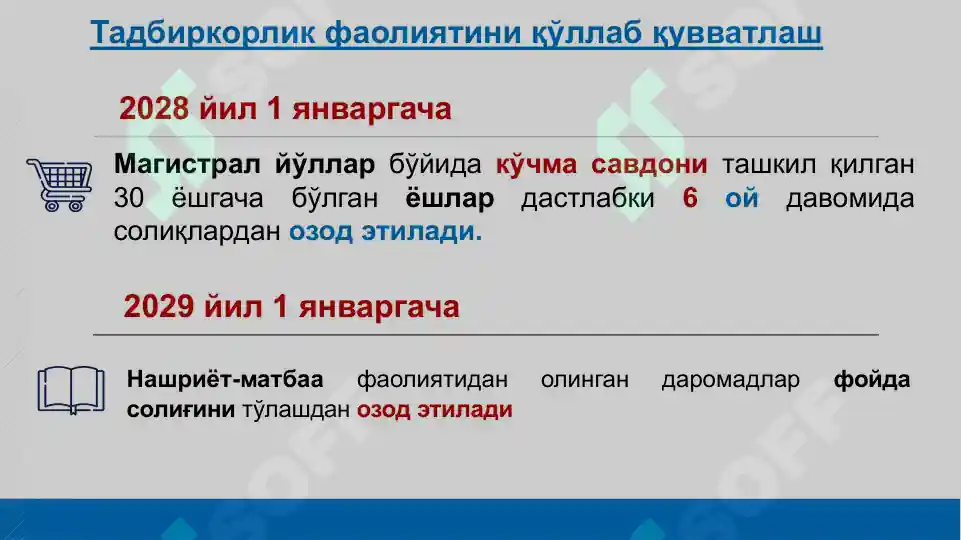 Тадбиркорлик фаолиятини қўллаб қувватлаш

2028 йил 1 январгача

Магистрал йўллар бўйида кўчма савдони ташкил қилган 30 ёшгача бўлган ёшлар дастлабки 6 ой давомида солиқлардан озод этилади.

2029 йил 1 январгача

Нашриёт-матбаа фаолиятидан олинган даромадлар фойда солиғини тўлашдан озод этилади